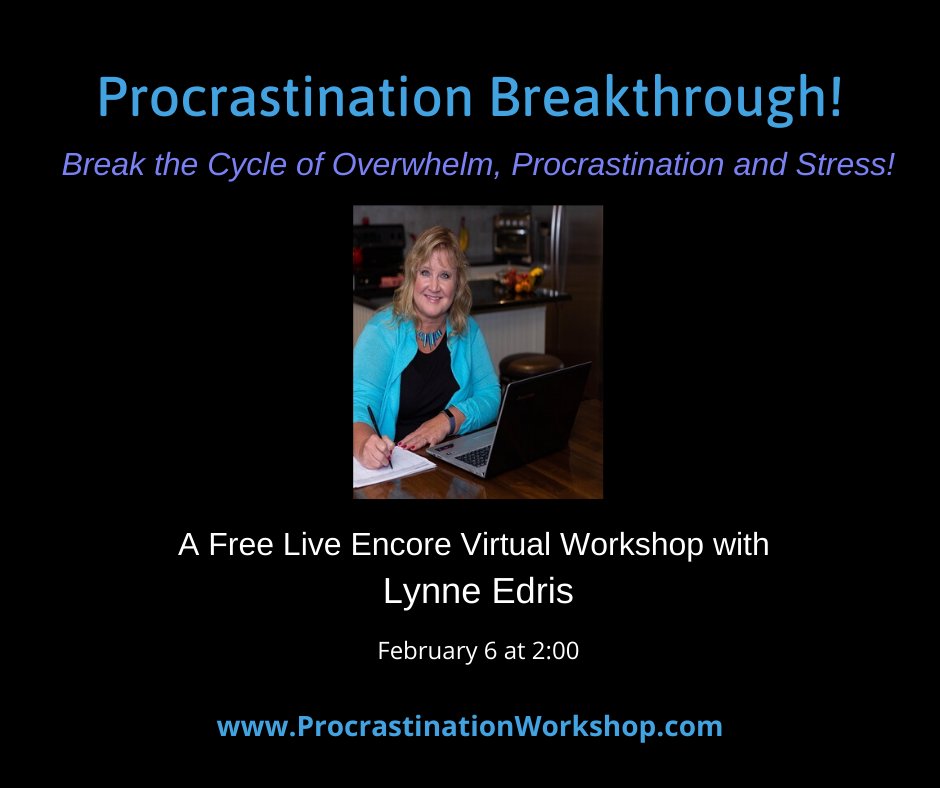 Procrastination Breakthrough!

Break the Cycle of Overwhelm, Procrastination and Stress!

A Free Live Encore Virtual Workshop with
Lynne Edris

February 6 at 2:00

www.ProcrastinationWorkshop.com